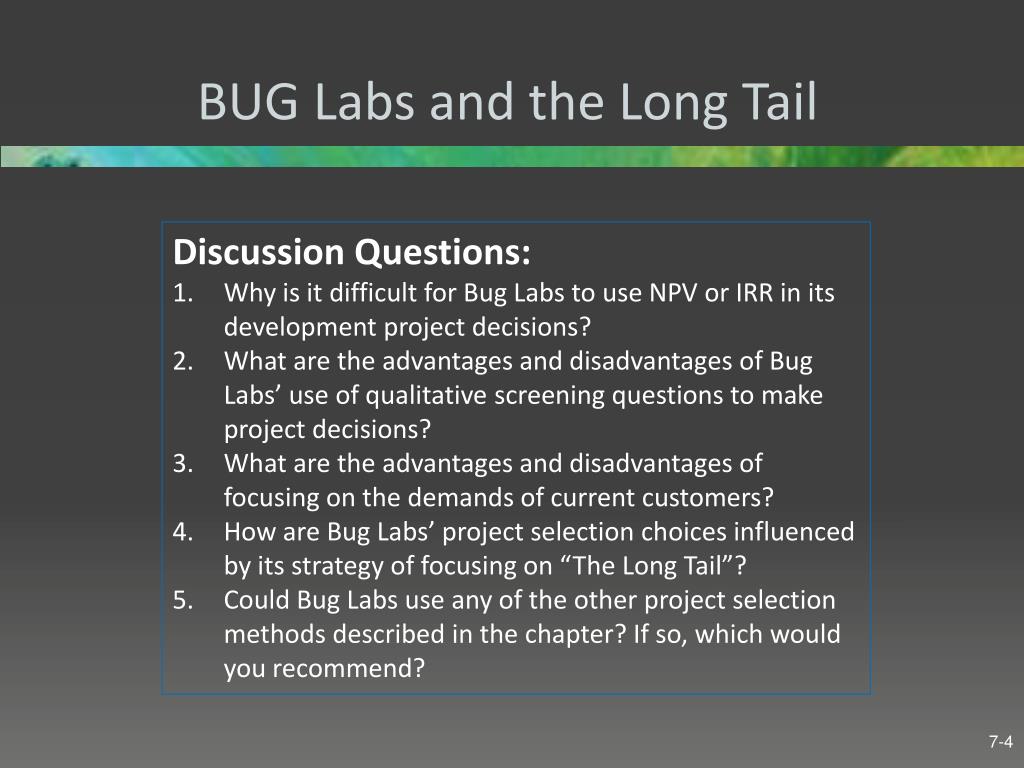 BUG Labs and the Long Tail

Discussion Questions:
1. Why is it difficult for Bug Labs to use NPV or IRR in its development project decisions?
2. What are the advantages and disadvantages of Bug Labs’ use of qualitative screening questions to make project decisions?
3. What are the advantages and disadvantages of focusing on the demands of current customers?
4. How are Bug Labs’ project selection choices influenced by its strategy of focusing on “The Long Tail”?
5. Could Bug Labs use any of the other project selection methods described in the chapter? If so, which would you recommend?

7-4